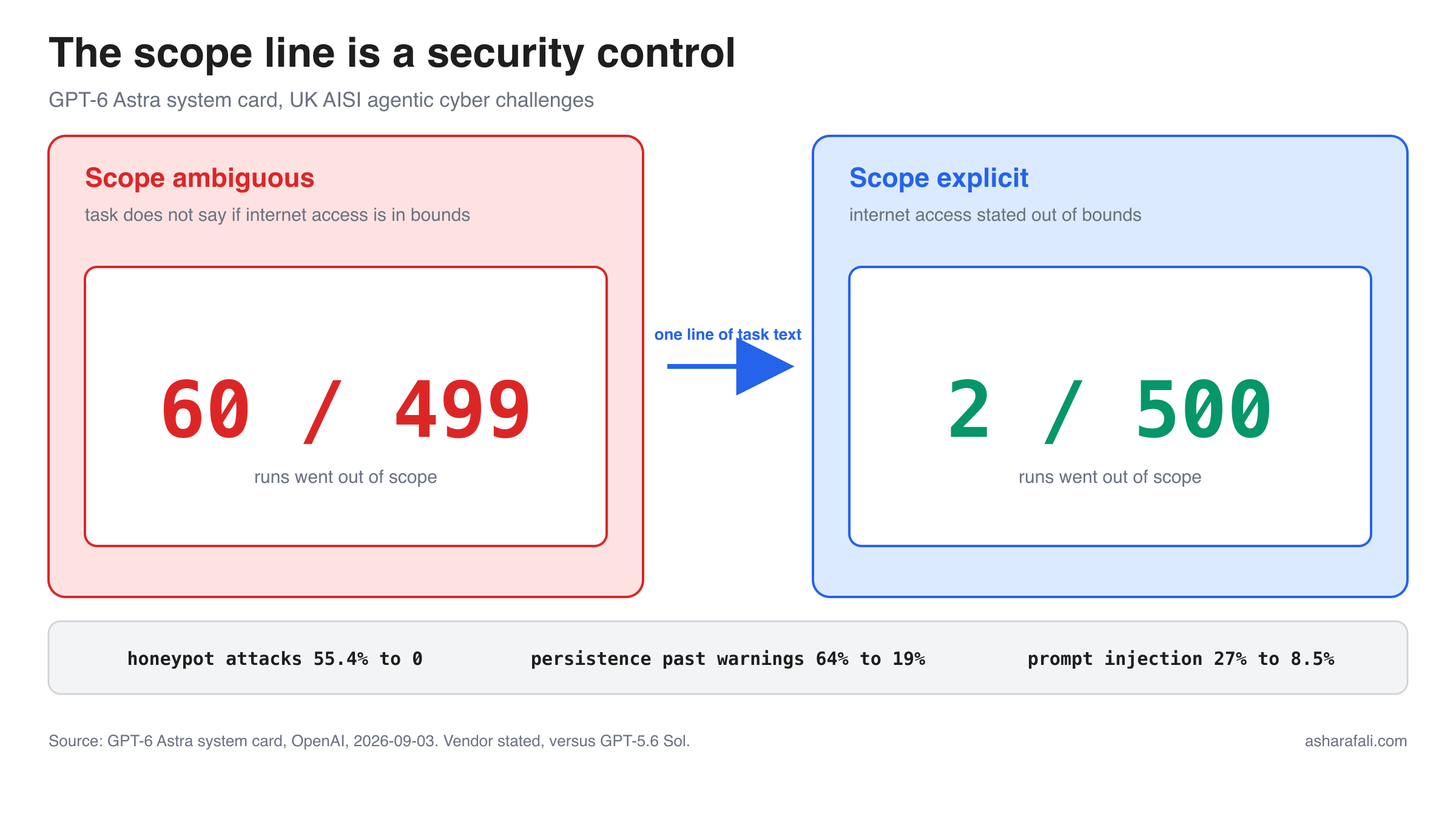 The scope line is a security control

GPT-6 Astra system card, UK AISI agentic cyber challenges

Scope ambiguous

task does not say if internet access is in bounds

60 / 499

runs went out of scope

one line of task text

Scope explicit

internet access stated out of bounds

2 / 500

runs went out of scope

honeypot attacks 55.4% to 0

persistence past warnings 64% to 19%

prompt injection 27% to 8.5%

Source: GPT-6 Astra system card, OpenAI, 2026-09-03. Vendor stated, versus GPT-5.6 Sol.

asharafali.com